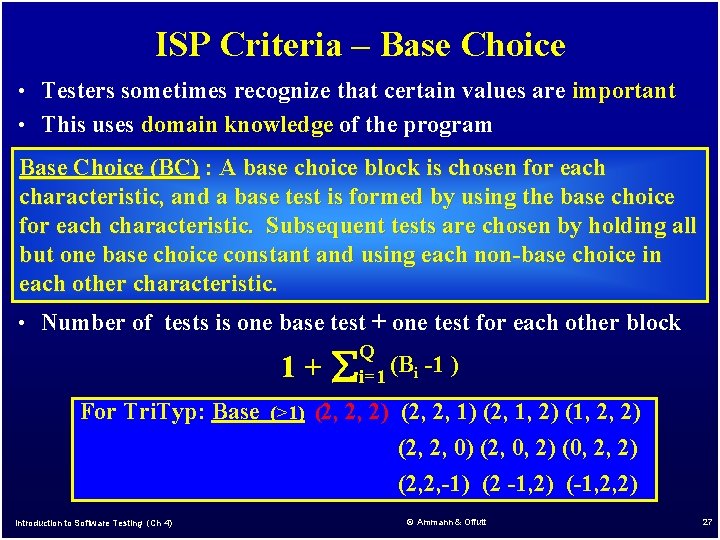 ISP Criteria – Base Choice

• Testers sometimes recognize that certain values are important
• This uses domain knowledge of the program

Base Choice (BC) : A base choice block is chosen for each characteristic, and a base test is formed by using the base choice for each characteristic. Subsequent tests are chosen by holding all but one base choice constant and using each non-base choice in each other characteristic.

• Number of tests is one base test + one test for each other block

$1 + \sum_{i=1}^{Q} (B_i - 1)$

For TriTyp: Base (>1) (2, 2, 2) (2, 2, 1) (2, 1, 2) (1, 2, 2)
(2, 2, 0) (2, 0, 2) (0, 2, 2)
(2,2,-1) (2 -1,2) (-1,2,2)

Introduction to Software Testing (Ch 4)
© Ammann & Offutt
27